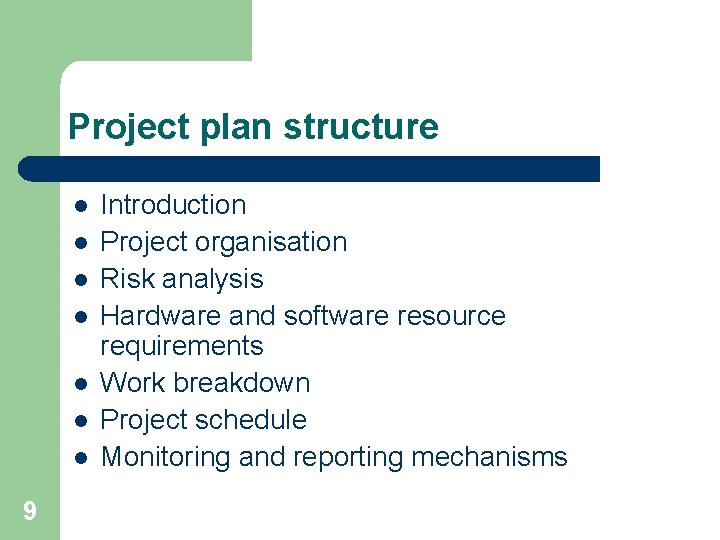 Project plan structure

- Introduction
- Project organisation
- Risk analysis
- Hardware and software resource requirements
- Work breakdown
- Project schedule
- Monitoring and reporting mechanisms

9